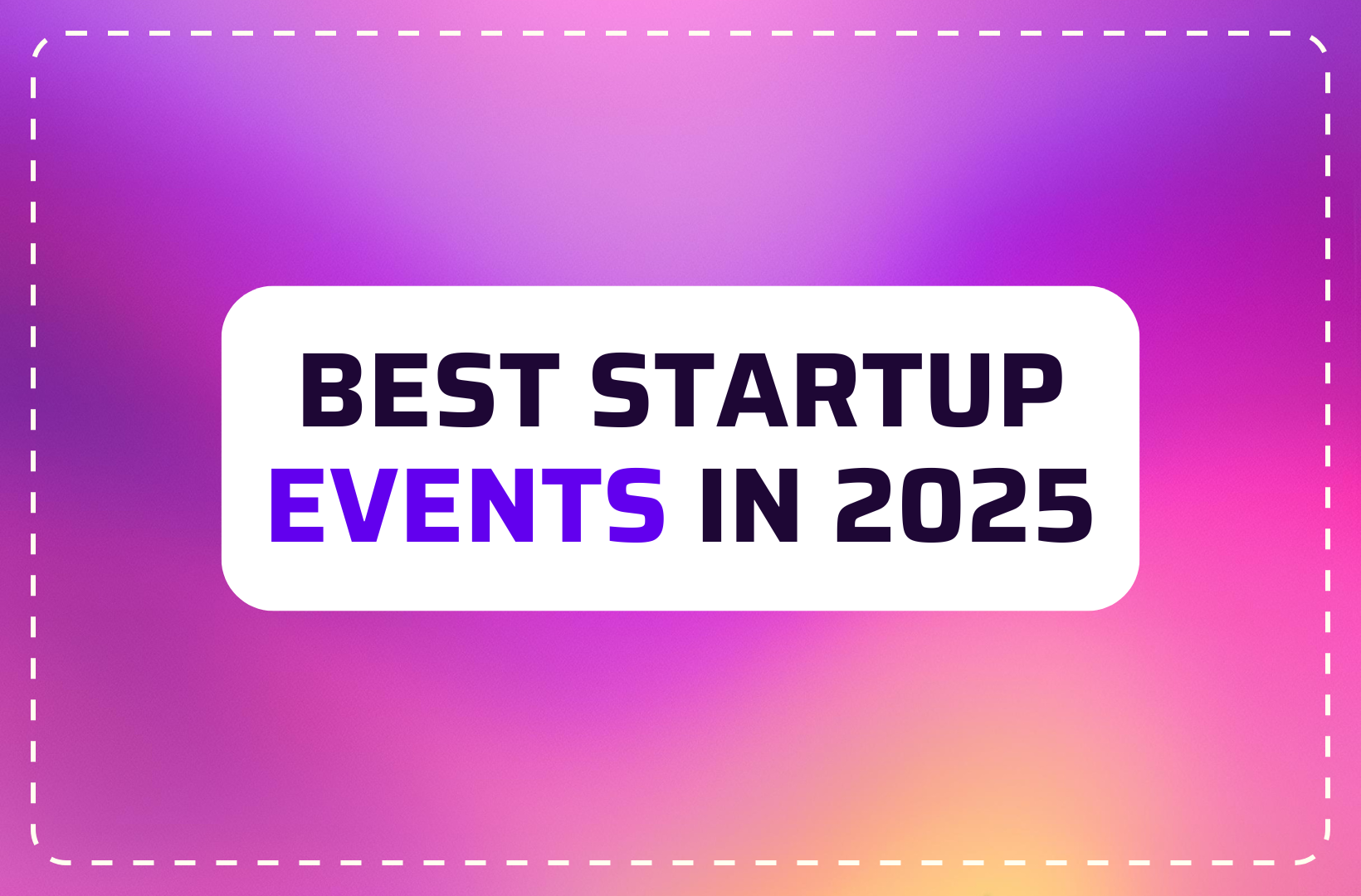 BEST STARTUP
EVENTS IN 2025